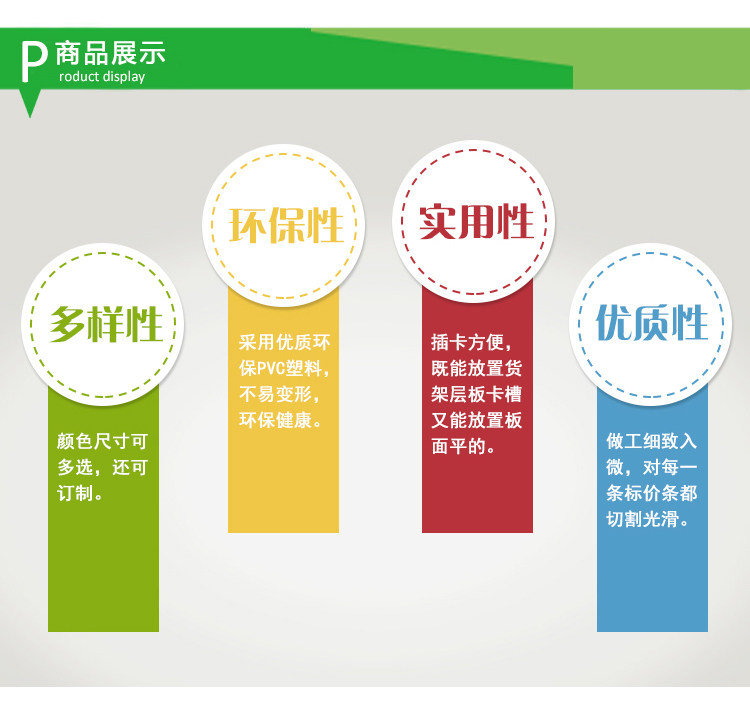 P 商品展示
roduct display

多样性

颜色尺寸可多选，还可订制。

环保性

采用优质环保PVC塑料，不易变形，环保健康。

实用性

插卡方便，既能放置货架层板卡槽又能放置板面平的。

优质性

做工细致入微，对每一条标价条都切割光滑。